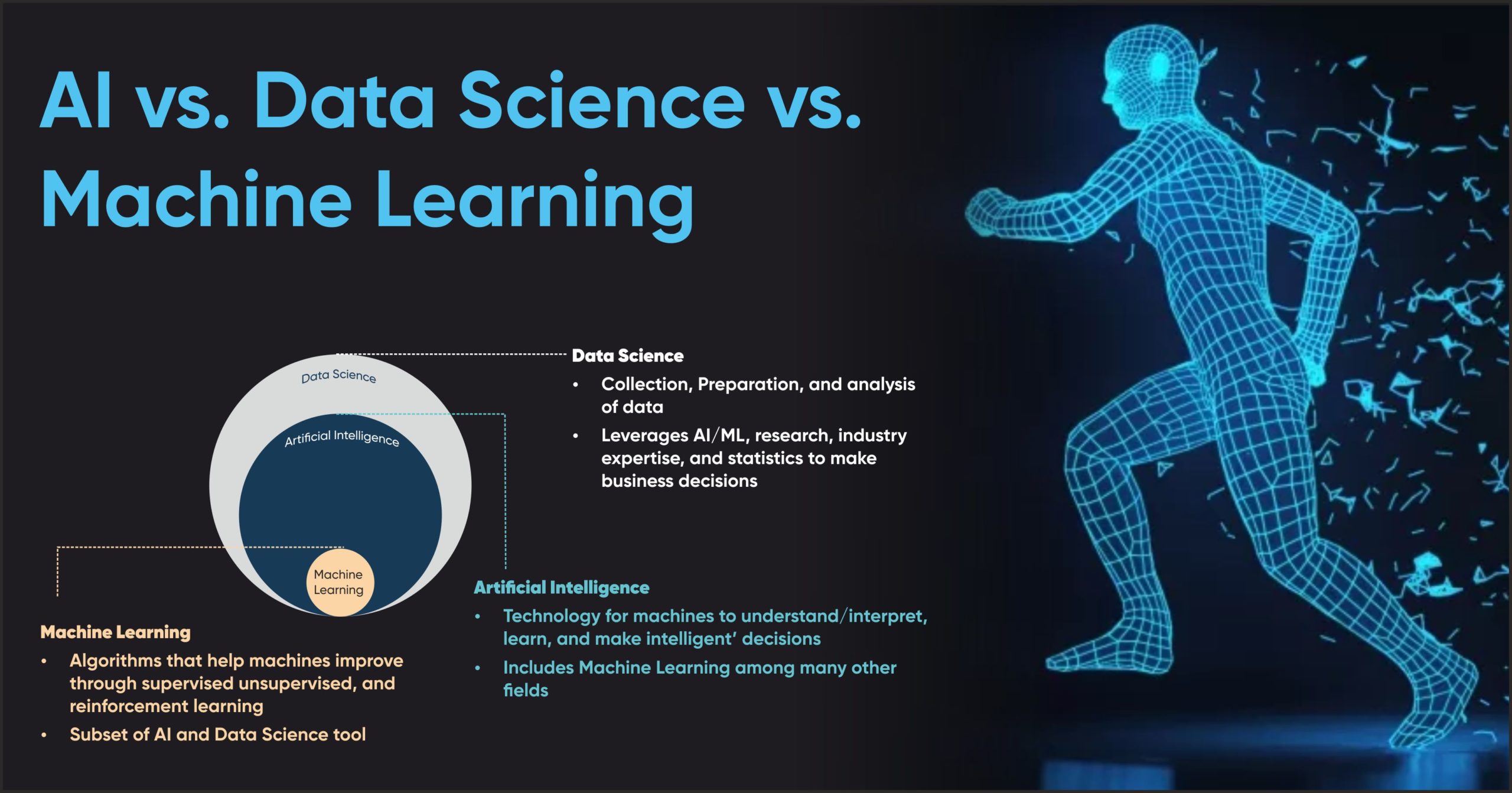 AI vs. Data Science vs. Machine Learning

Data Science

Artificial Intelligence

Machine Learning

Data Science
• Collection, Preparation, and analysis of data
• Leverages AI/ML, research, industry expertise, and statistics to make business decisions

Artificial Intelligence
• Technology for machines to understand/interpret, learn, and make intelligent' decisions
• Includes Machine Learning among many other fields

Machine Learning
• Algorithms that help machines improve through supervised unsupervised, and reinforcement learning
• Subset of AI and Data Science tool